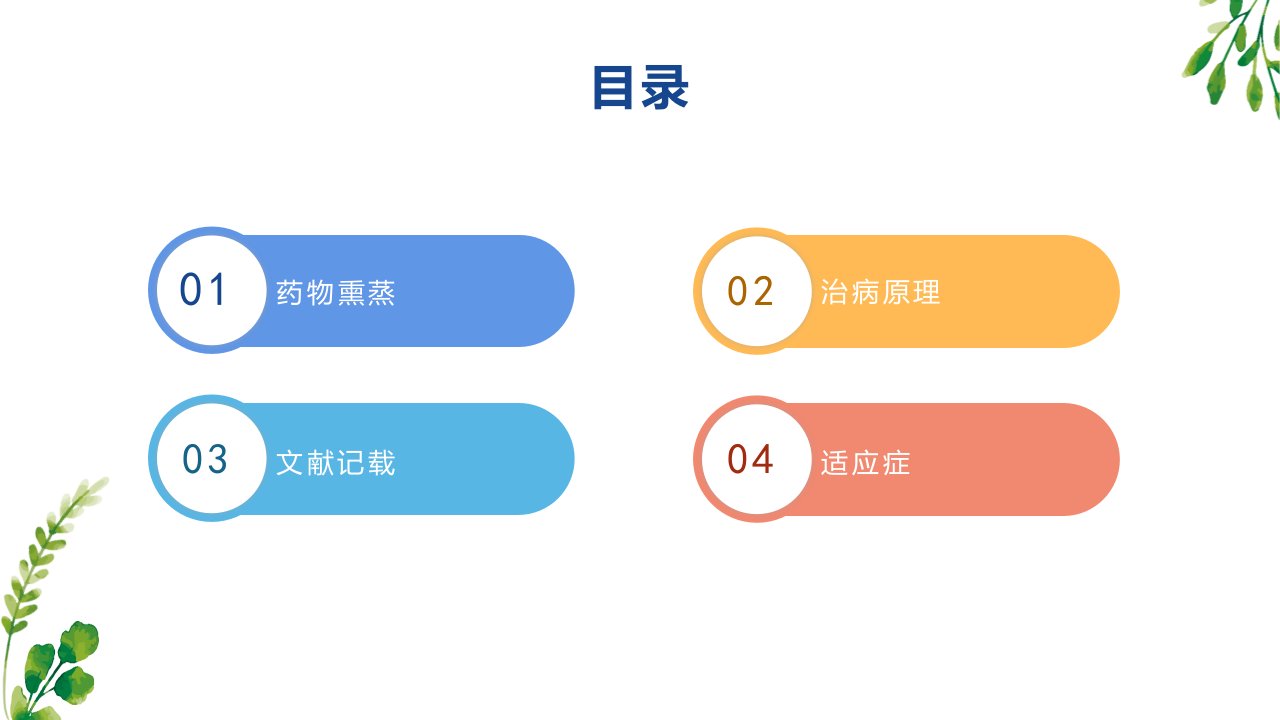 目录

01 药物熏蒸

02 治病原理

03 文献记载

04 适应症